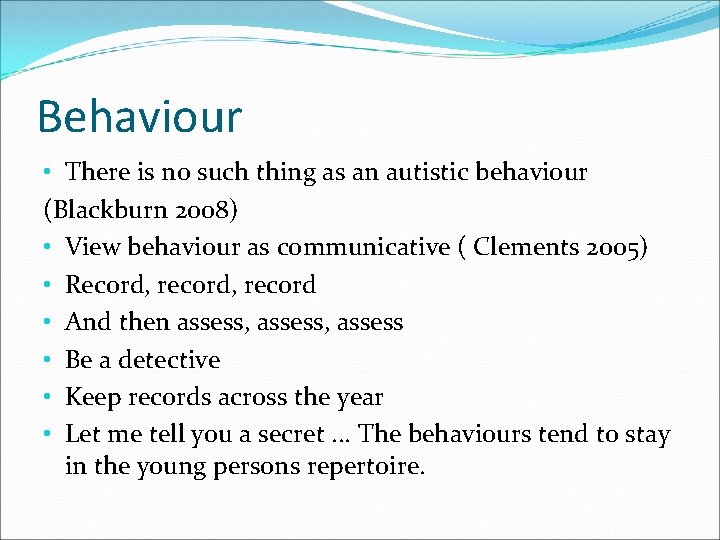 Behaviour

• There is no such thing as an autistic behaviour (Blackburn 2008)
• View behaviour as communicative ( Clements 2005)
• Record, record, record
• And then assess, assess, assess
• Be a detective
• Keep records across the year
• Let me tell you a secret … The behaviours tend to stay in the young persons repertoire.